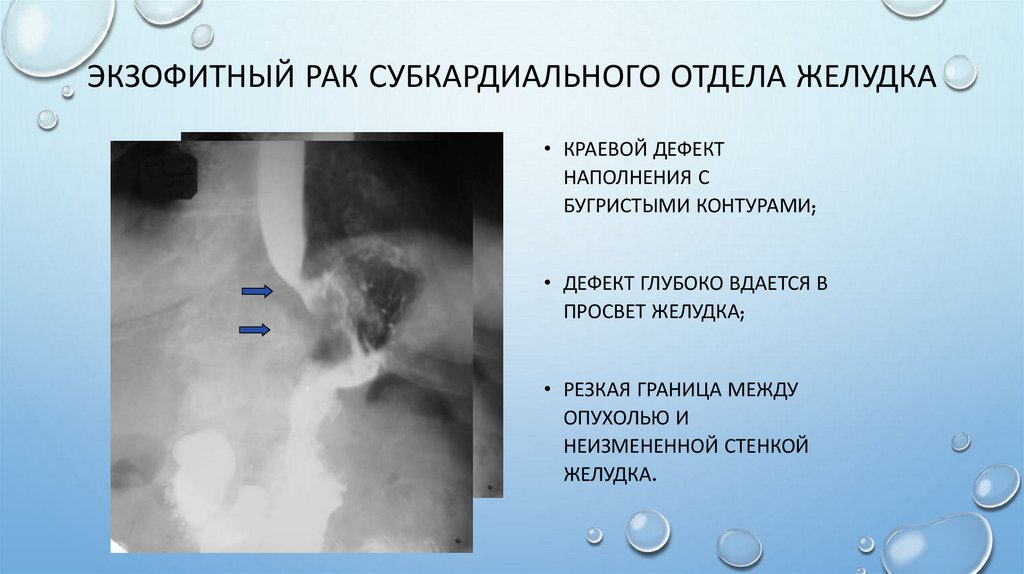 ЭКЗОФИТНЫЙ РАК СУБКАРДИАЛЬНОГО ОТДЕЛА ЖЕЛУДКА

• КРАЕВОЙ ДЕФЕКТ НАПОЛНЕНИЯ С БУГРИСТЫМИ КОНТУРАМИ;

• ДЕФЕКТ ГЛУБОКО ВДАЕТСЯ В ПРОСВЕТ ЖЕЛУДКА;

• РЕЗКАЯ ГРАНИЦА МЕЖДУ ОПУХОЛЬЮ И НЕИЗМЕНЕННОЙ СТЕНКОЙ ЖЕЛУДКА.